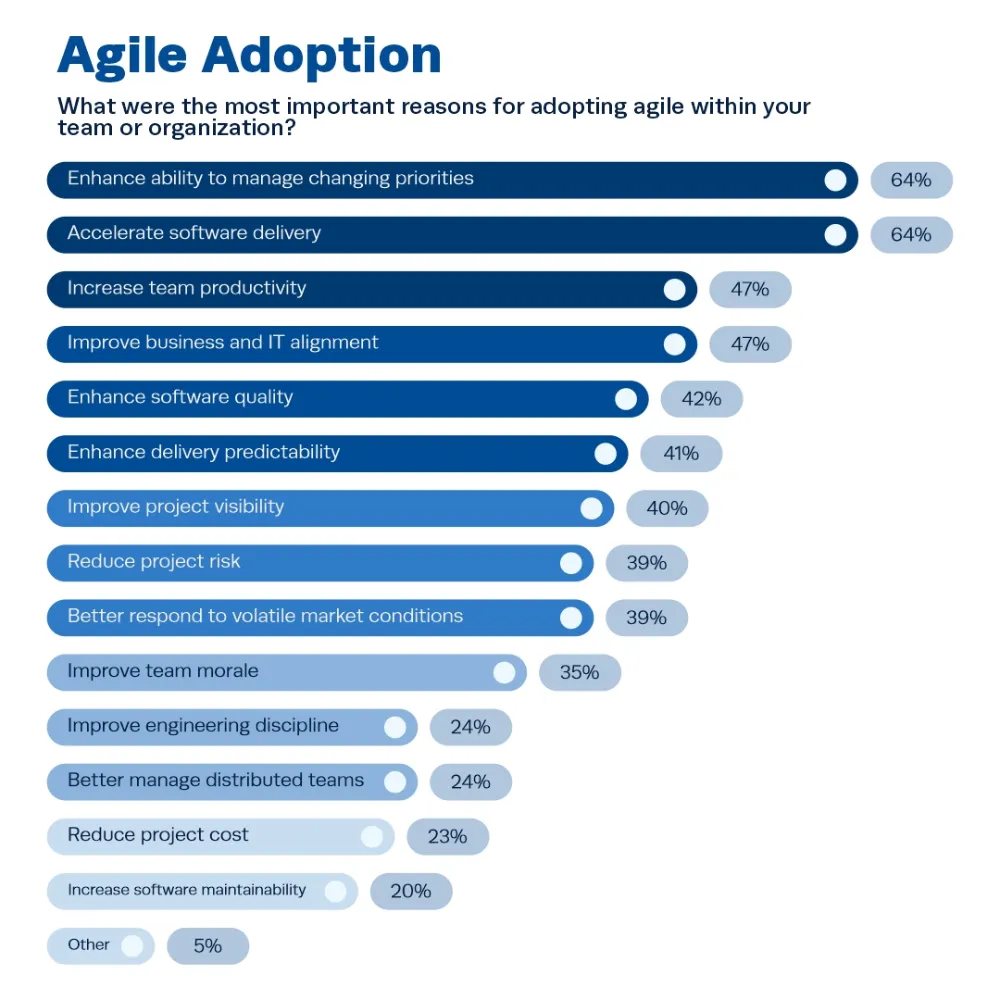 Agile Adoption

What were the most important reasons for adopting agile within your team or organization?

Enhance ability to manage changing priorities 64%

Accelerate software delivery 64%

Increase team productivity 47%

Improve business and IT alignment 47%

Enhance software quality 42%

Enhance delivery predictability 41%

Improve project visibility 40%

Reduce project risk 39%

Better respond to volatile market conditions 39%

Improve team morale 35%

Improve engineering discipline 24%

Better manage distributed teams 24%

Reduce project cost 23%

Increase software maintainability 20%

Other 5%